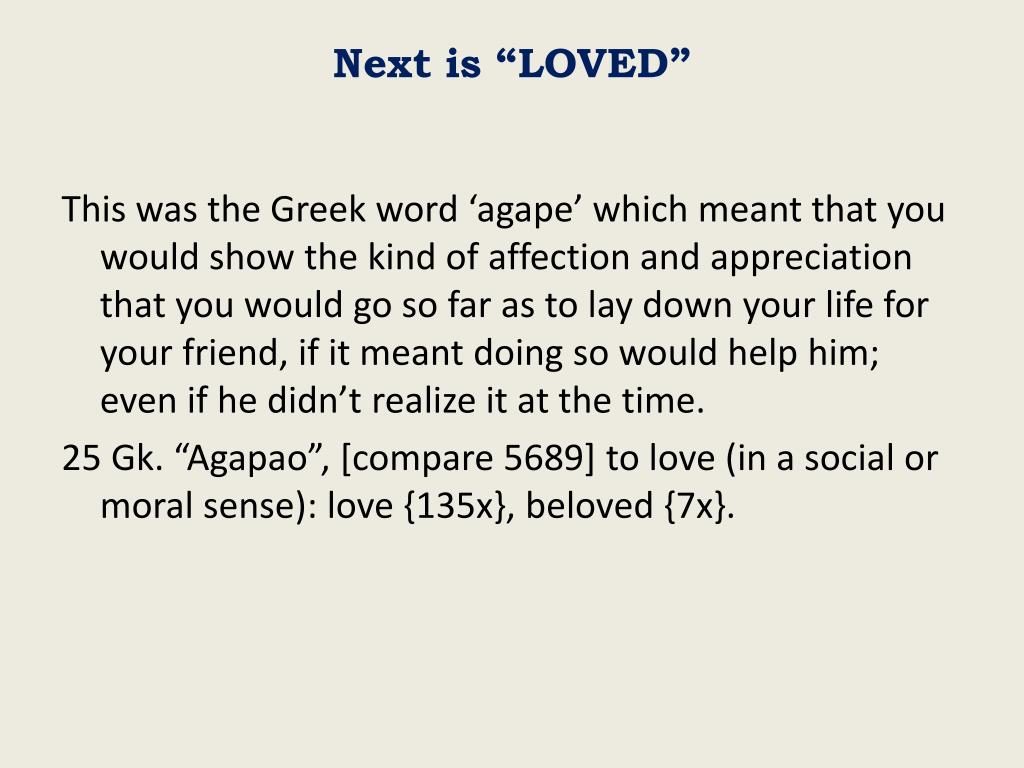 Next is “LOVED”

This was the Greek word ‘agape’ which meant that you would show the kind of affection and appreciation that you would go so far as to lay down your life for your friend, if it meant doing so would help him; even if he didn’t realize it at the time.

25 Gk. “Agapao”, [compare 5689] to love (in a social or moral sense): love {135x}, beloved {7x}.